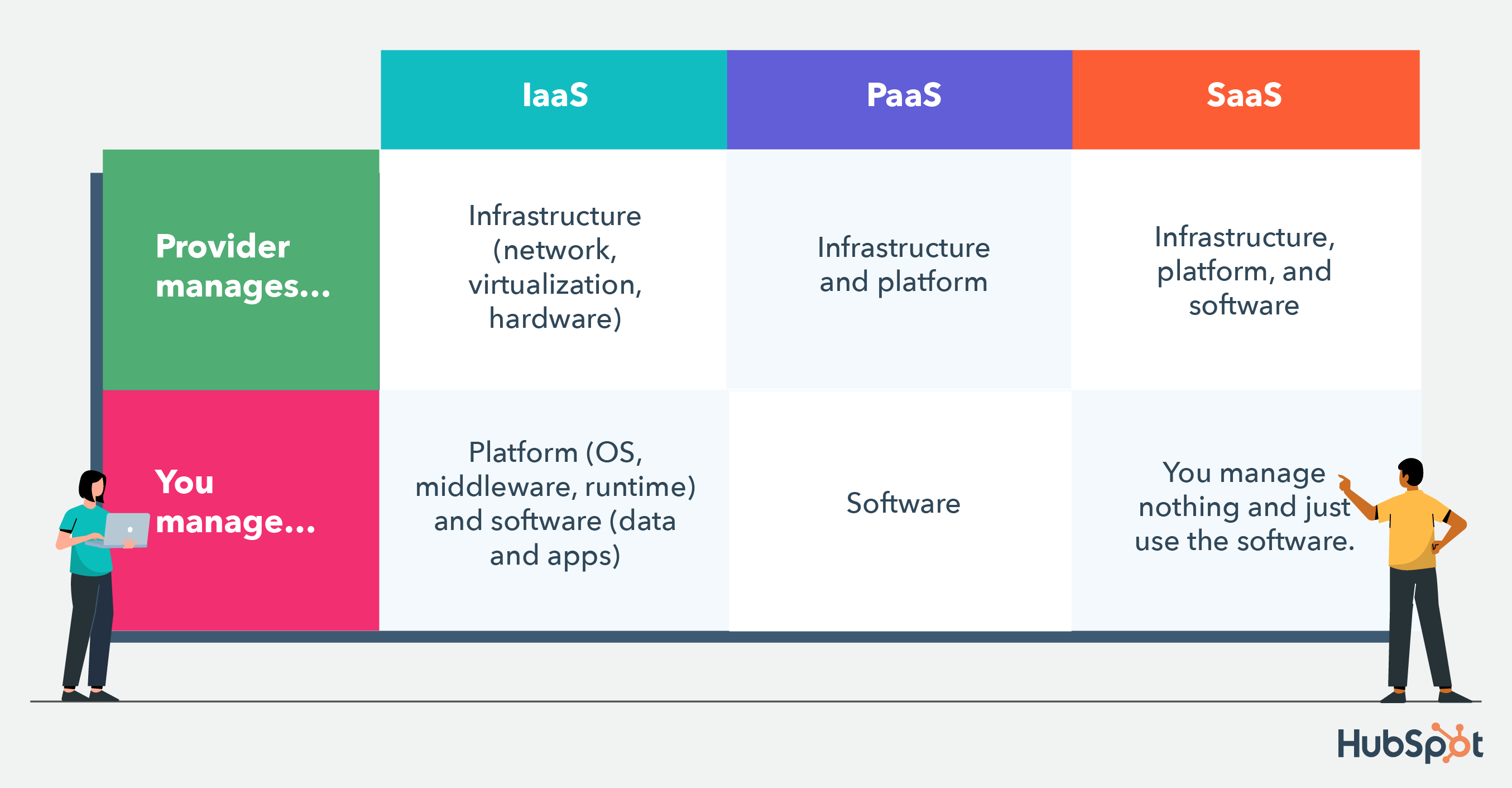 | | IaaS | PaaS | SaaS |
|---|---|---|---|
| Provider manages... | Infrastructure (network, virtualization, hardware) | Infrastructure and platform | Infrastructure, platform, and software |
| You manage... | Platform (OS, middleware, runtime) and software (data and apps) | Software | You manage nothing and just use the software. |

HubSpot